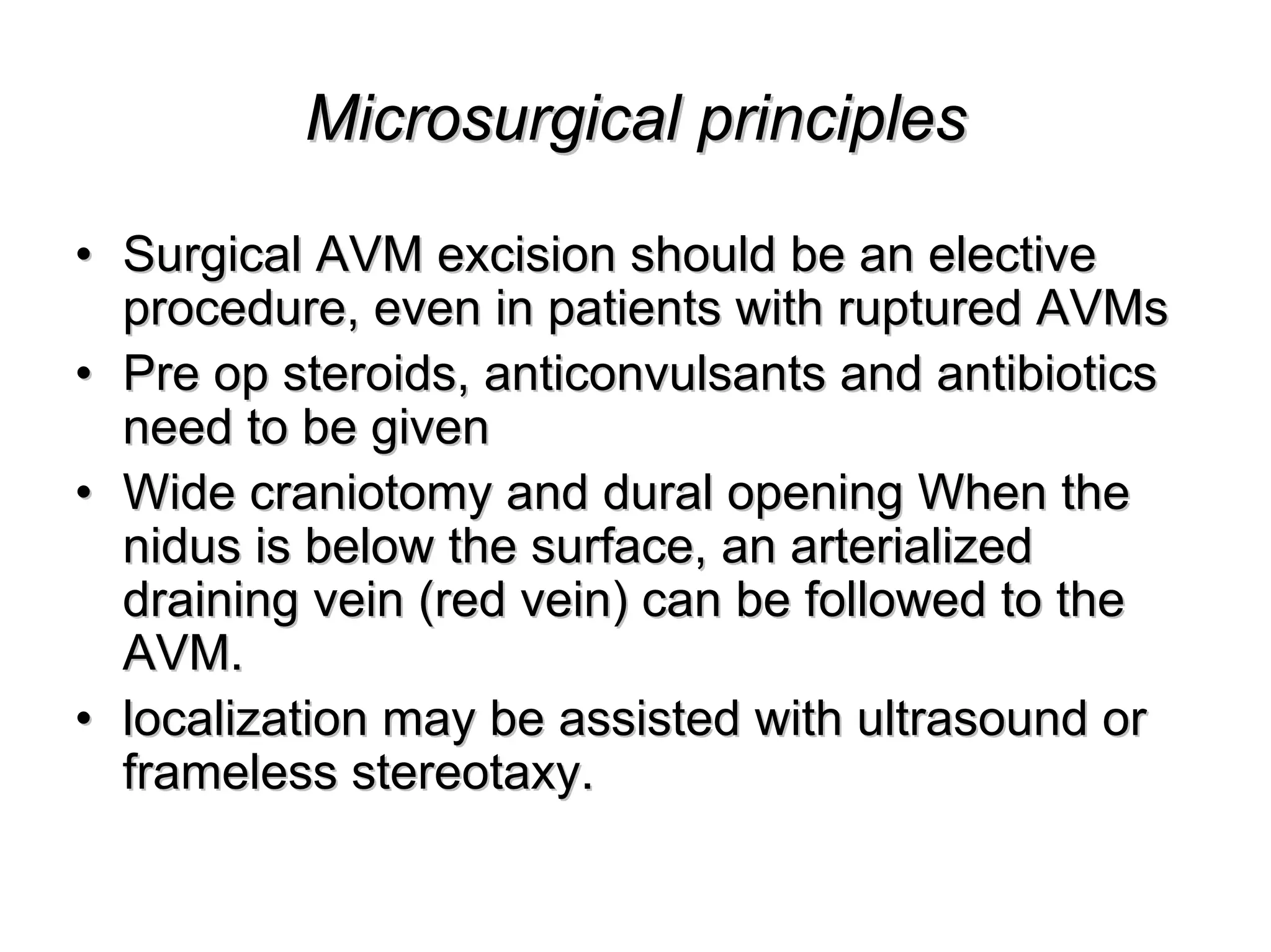 Microsurgical principles

• Surgical AVM excision should be an elective procedure, even in patients with ruptured AVMs
• Pre op steroids, anticonvulsants and antibiotics need to be given
• Wide craniotomy and dural opening When the nidus is below the surface, an arterialized draining vein (red vein) can be followed to the AVM.
• localization may be assisted with ultrasound or frameless stereotaxy.